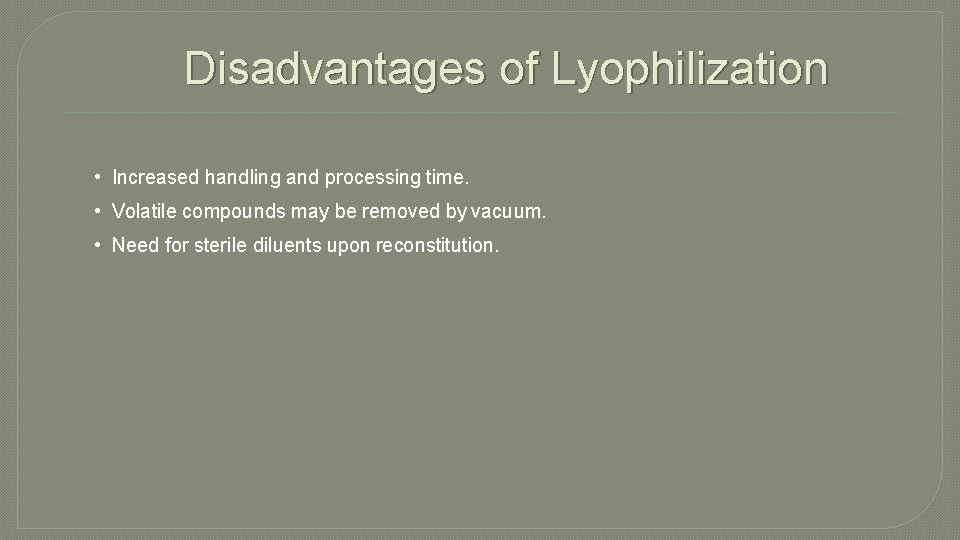 Disadvantages of Lyophilization

• Increased handling and processing time.
• Volatile compounds may be removed by vacuum.
• Need for sterile diluents upon reconstitution.